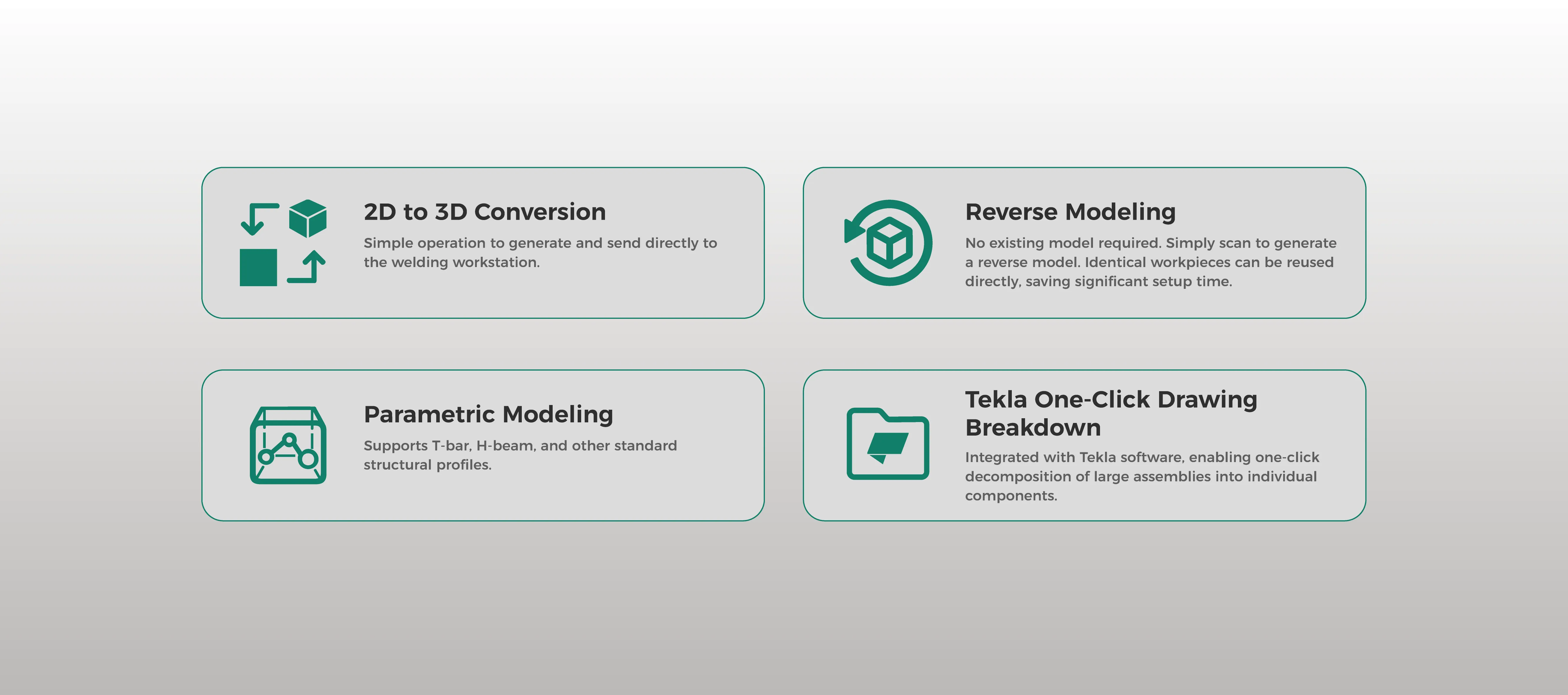 2D to 3D Conversion

Simple operation to generate and send directly to the welding workstation.

Reverse Modeling

No existing model required. Simply scan to generate a reverse model. Identical workpieces can be reused directly, saving significant setup time.

Parametric Modeling

Supports T-bar, H-beam, and other standard structural profiles.

Tekla One-Click Drawing Breakdown

Integrated with Tekla software, enabling one-click decomposition of large assemblies into individual components.